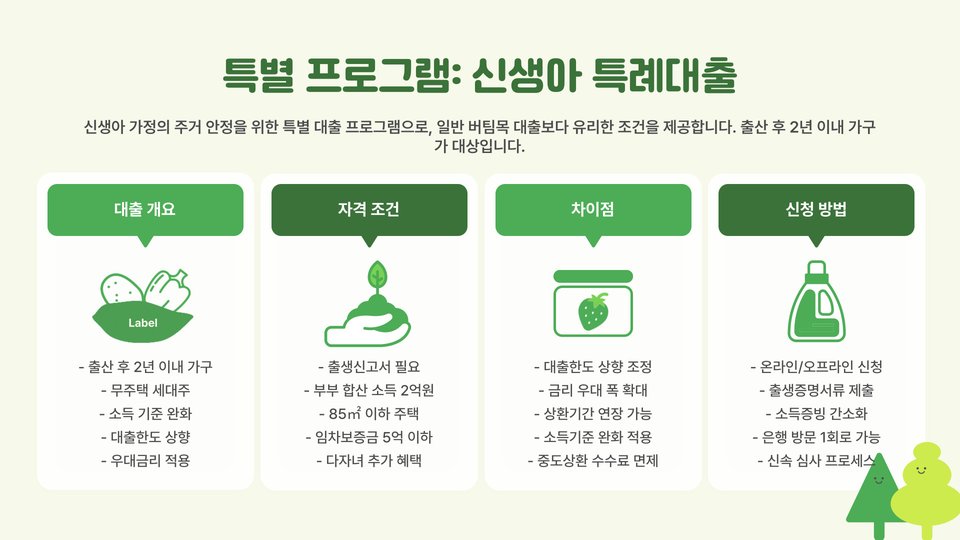 특별 프로그램: 신생아 특례대출

신생아 가정의 주거 안정을 위한 특별 대출 프로그램으로, 일반 버팀목 대출보다 유리한 조건을 제공합니다. 출산 후 2년 이내 가구가 대상입니다.

대출 개요

Label

- 출산 후 2년 이내 가구
- 무주택 세대주
- 소득 기준 완화
- 대출한도 상향
- 우대금리 적용

자격 조건

- 출생신고서 필요
- 부부 합산 소득 2억원
- 85㎡ 이하 주택
- 임차보증금 5억 이하
- 다자녀 추가 혜택

차이점

- 대출한도 상향 조정
- 금리 우대 폭 확대
- 상환기간 연장 가능
- 소득기준 완화 적용
- 중도상환 수수료 면제

신청 방법

- 온라인/오프라인 신청
- 출생증명서류 제출
- 소득증빙 간소화
- 은행 방문 1회로 가능
- 신속 심사 프로세스